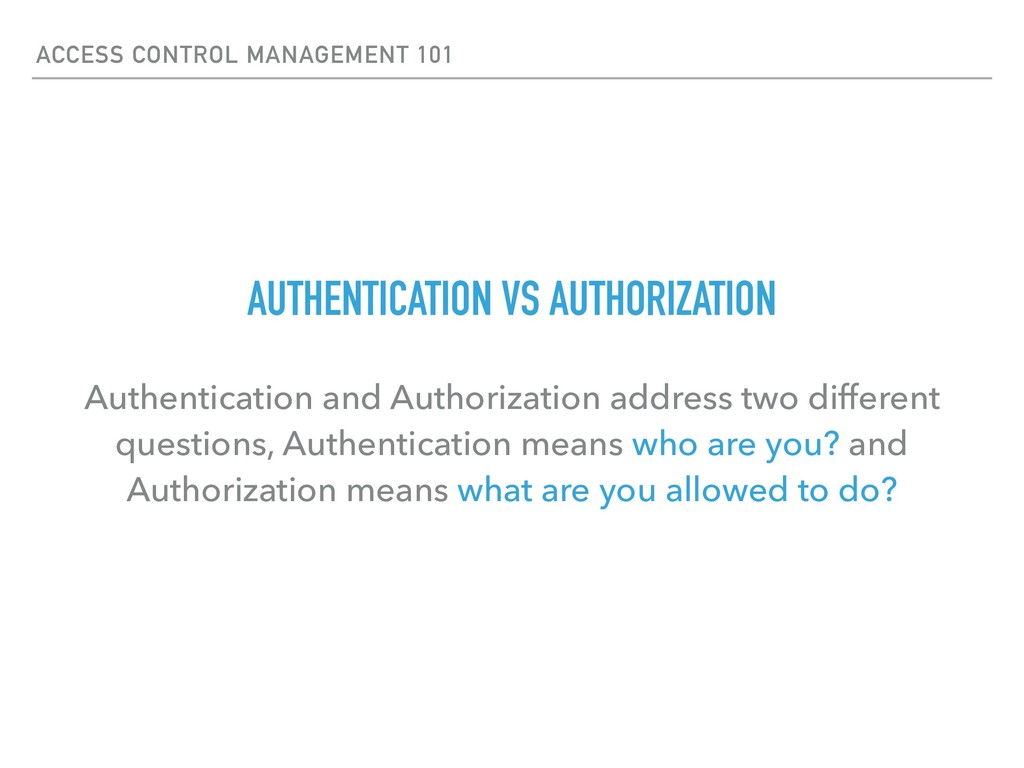 ACCESS CONTROL MANAGEMENT 101

AUTHENTICATION VS AUTHORIZATION

Authentication and Authorization address two different questions, Authentication means who are you? and Authorization means what are you allowed to do?